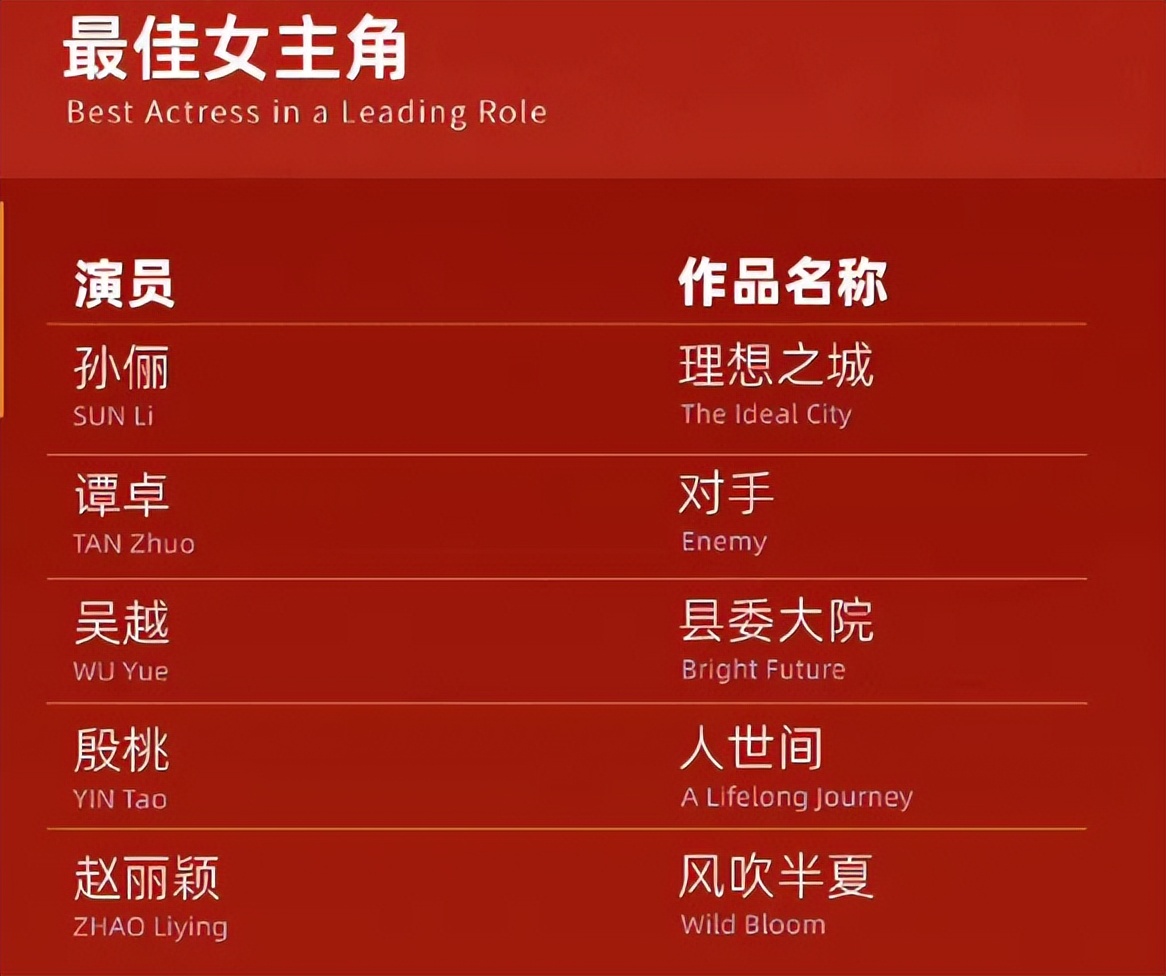 最佳女主角
Best Actress in a Leading Role

| 演员 | 作品名称 |
|---|---|
| 孙俪 SUN Li | 理想之城 The Ideal City |
| 谭卓 TAN Zhuo | 对手 Enemy |
| 吴越 WU Yue | 县委大院 Bright Future |
| 殷桃 YIN Tao | 人世间 A Lifelong Journey |
| 赵丽颖 ZHAO Liying | 风吹半夏 Wild Bloom |